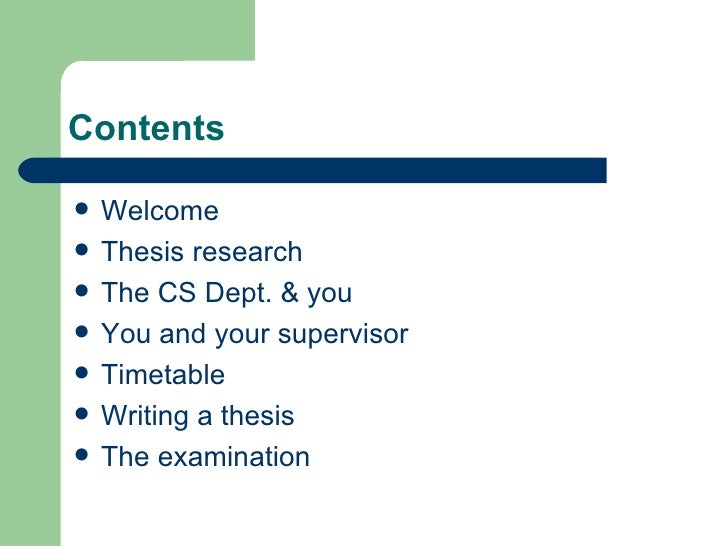 Contents

- Welcome
- Thesis research
- The CS Dept. & you
- You and your supervisor
- Timetable
- Writing a thesis
- The examination